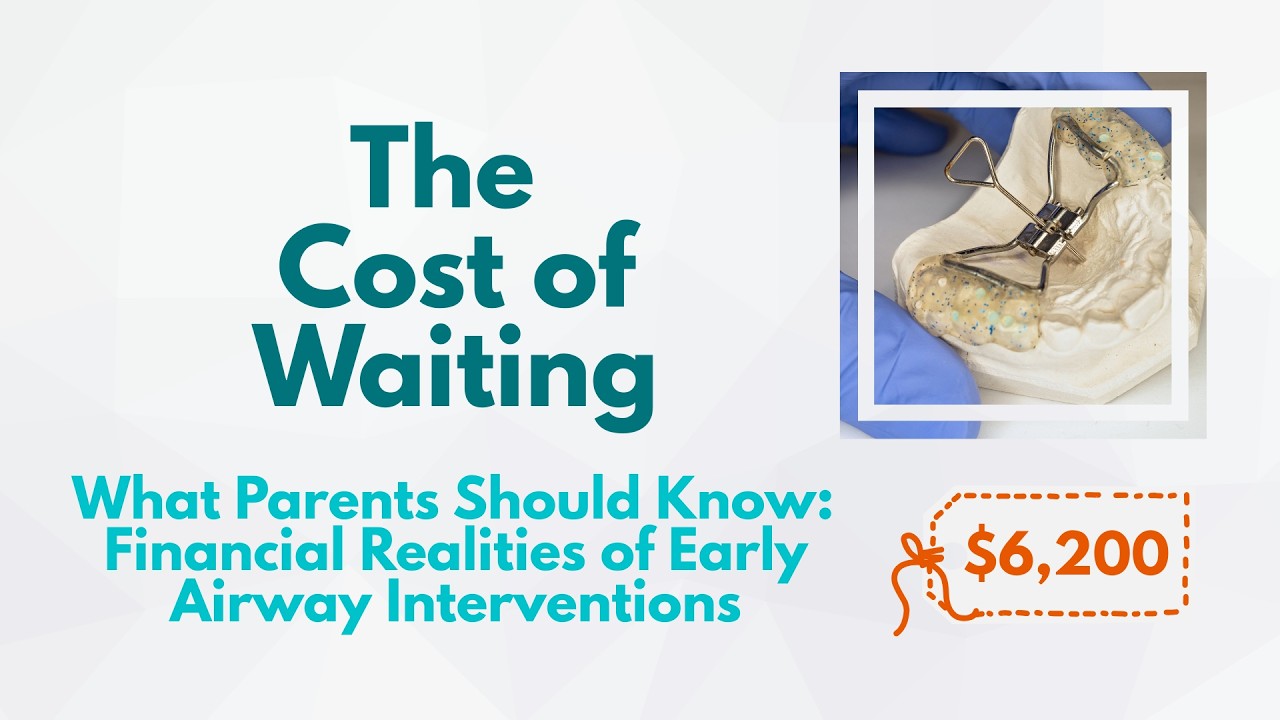 The Cost of Waiting

What Parents Should Know: Financial Realities of Early Airway Interventions

$6,200